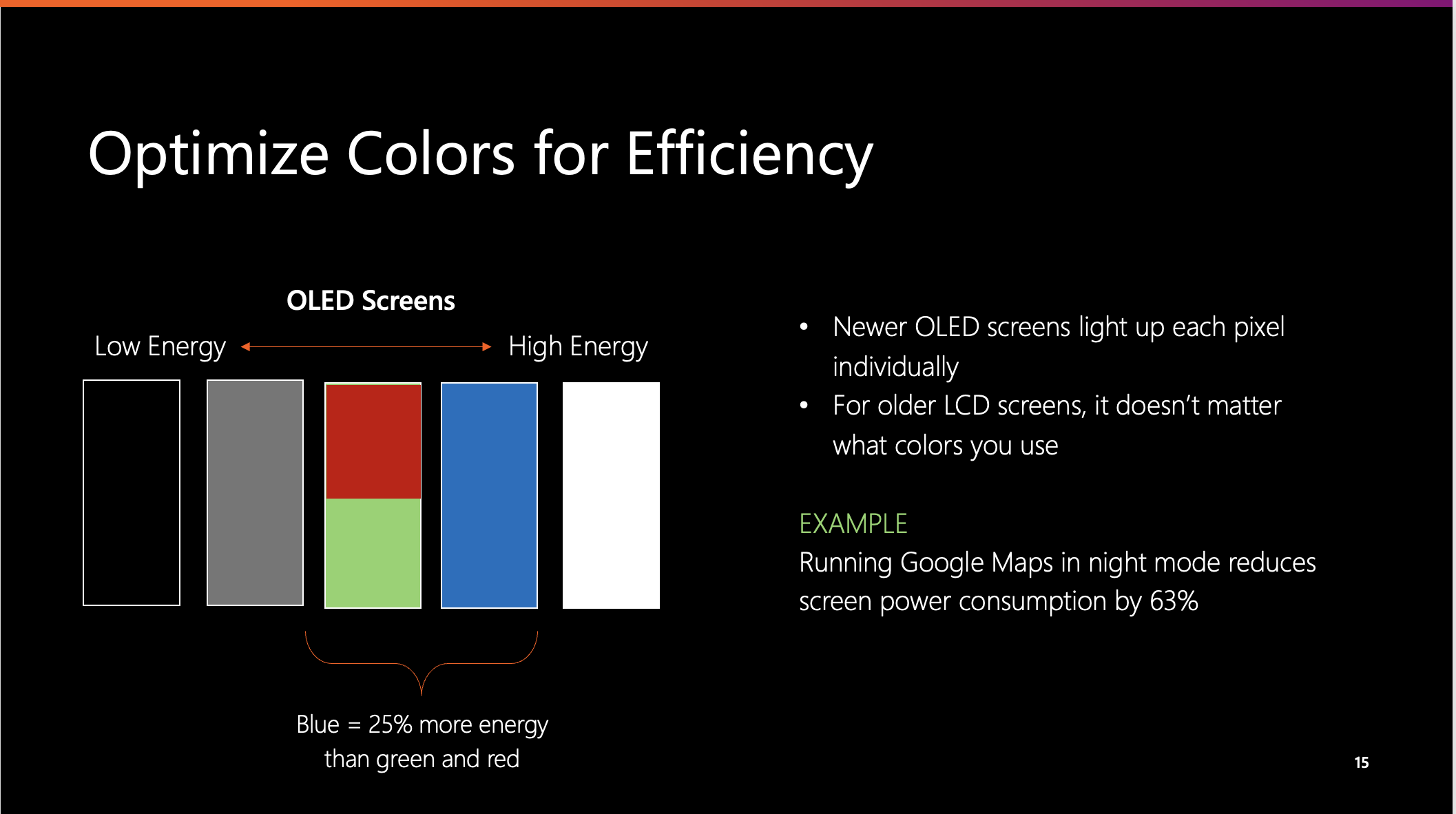 Optimize Colors for Efficiency

OLED Screens

Low Energy High Energy

Blue = 25% more energy than green and red

• Newer OLED screens light up each pixel individually
• For older LCD screens, it doesn't matter what colors you use

EXAMPLE
Running Google Maps in night mode reduces screen power consumption by 63%

15